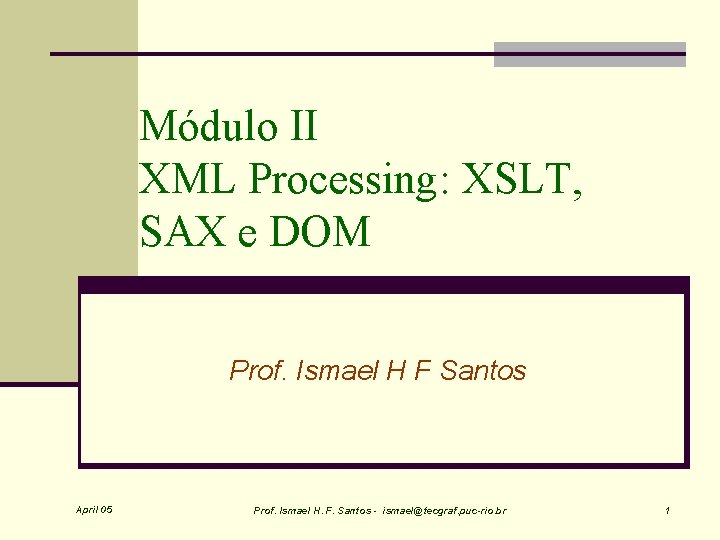 Módulo II
XML Processing: XSLT, SAX e DOM

Prof. Ismael H F Santos

April 05

Prof. Ismael H. F. Santos - ismael@tecgraf.puc-rio.br

1